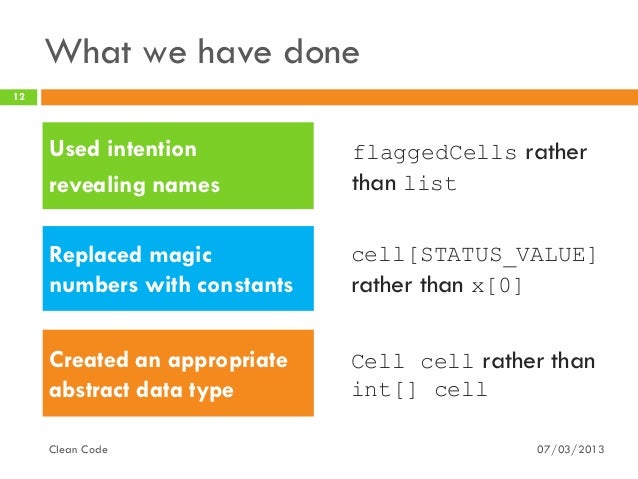 What we have done

12

Used intention revealing names

flaggedCells rather than list

Replaced magic numbers with constants

cell[STATUS_VALUE] rather than x[0]

Created an appropriate abstract data type

Cell cell rather than int[] cell

Clean Code

07/03/2013